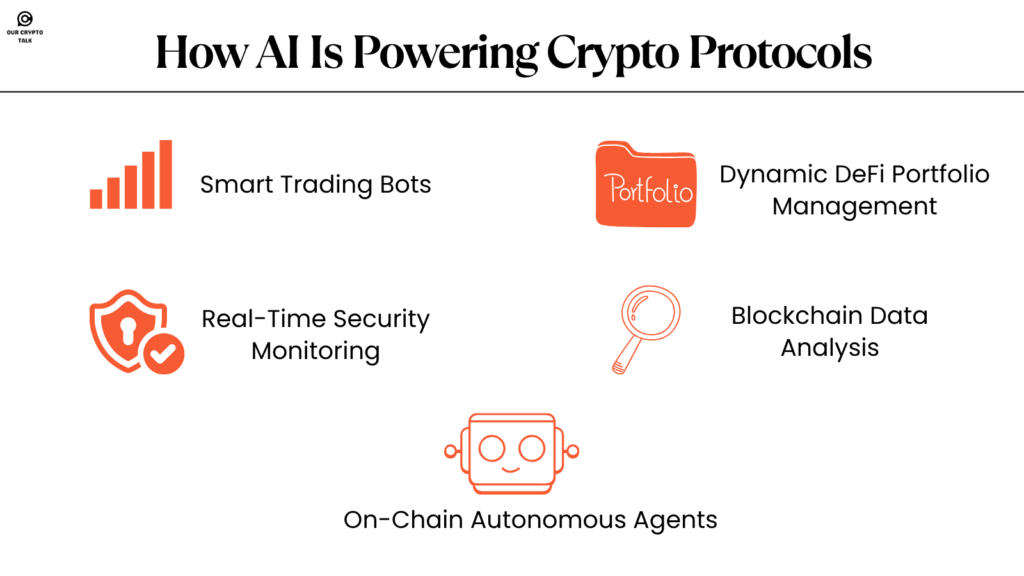 OUR CRYPTO TALK

How AI Is Powering Crypto Protocols

Smart Trading Bots

Portfolio

Dynamic DeFi Portfolio Management

Real-Time Security Monitoring

Blockchain Data Analysis

On-Chain Autonomous Agents